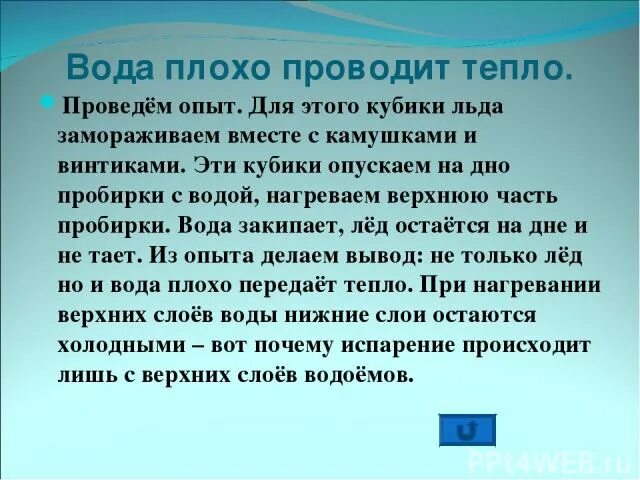 Вода плохо проводит тепло.

Проведём опыт. Для этого кубики льда замораживаем вместе с камушками и винтиками. Эти кубики опускаем на дно пробирки с водой, нагреваем верхнюю часть пробирки. Вода закипает, лёд остаётся на дне и не тает. Из опыта делаем вывод: не только лёд но и вода плохо передаёт тепло. При нагревании верхних слоёв воды нижние слои остаются холодными – вот почему испарение происходит лишь с верхних слоёв водоёмов.

PPt4WEB.ru